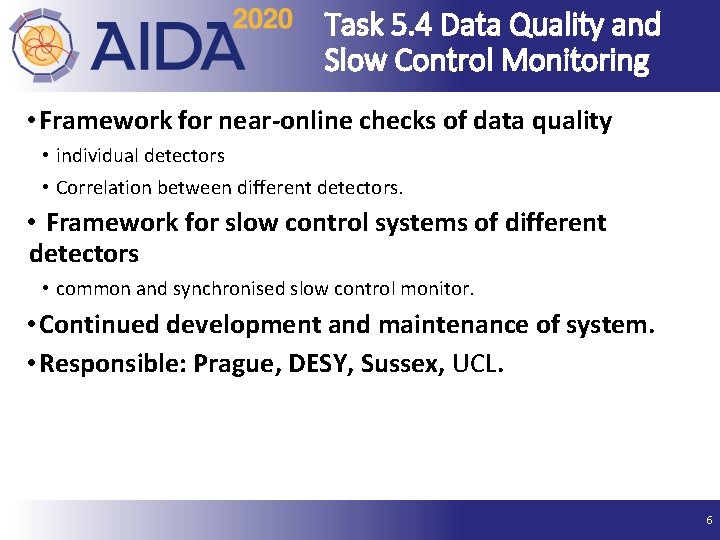 AIDA 2020

Task 5.4 Data Quality and Slow Control Monitoring

• Framework for near-online checks of data quality
  • individual detectors
  • Correlation between different detectors.
• Framework for slow control systems of different detectors
  • common and synchronised slow control monitor.
• Continued development and maintenance of system.
• Responsible: Prague, DESY, Sussex, UCL.

6